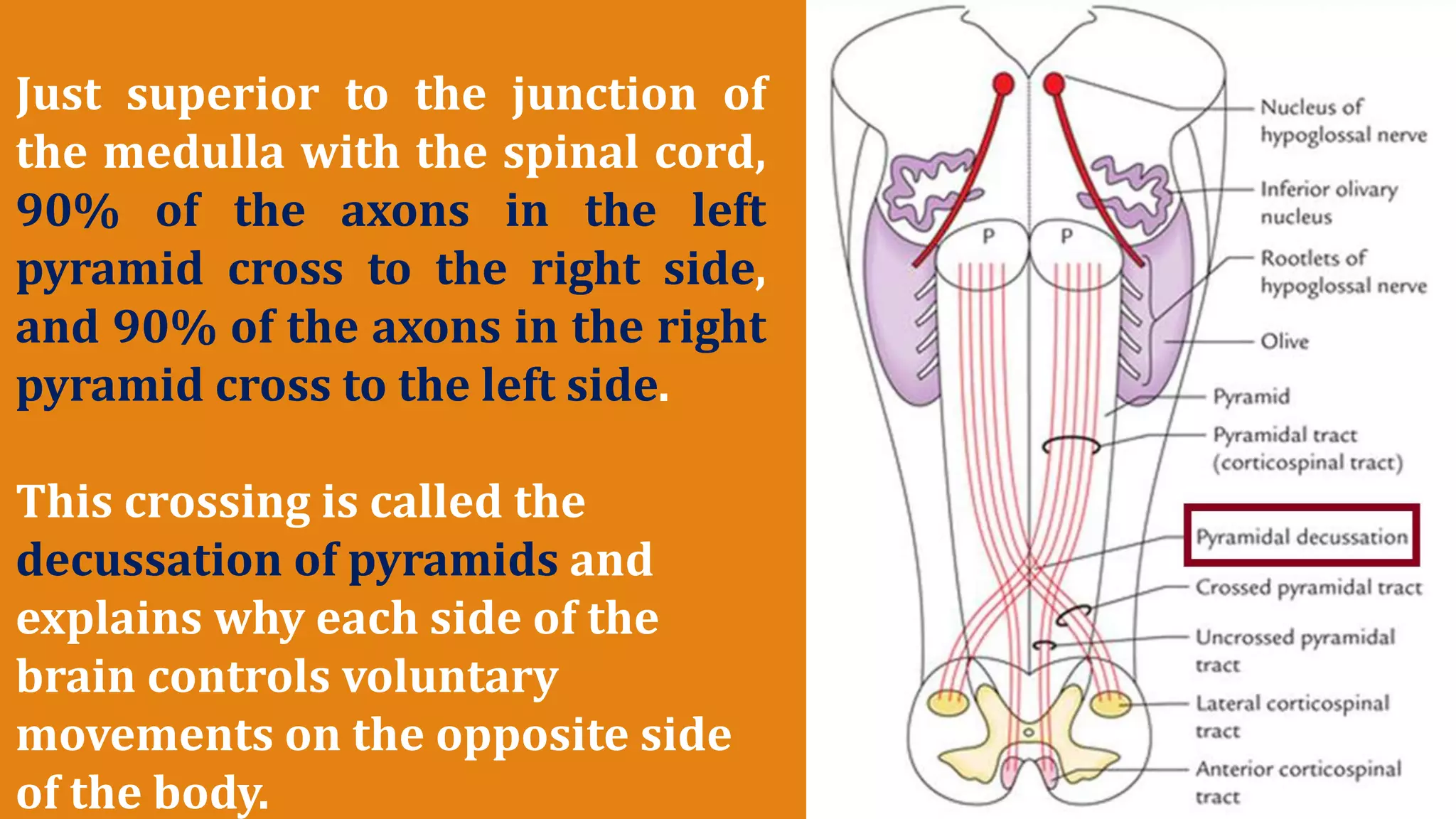 Just superior to the junction of the medulla with the spinal cord, 90% of the axons in the left pyramid cross to the right side, and 90% of the axons in the right pyramid cross to the left side.

This crossing is called the decussation of pyramids and explains why each side of the brain controls voluntary movements on the opposite side of the body.

P
P
Nucleus of hypoglossal nerve
Inferior olivary nucleus
Rootlets of hypoglossal nerve
Olive
Pyramid
Pyramidal tract (corticospinal tract)
Pyramidal decussation
Crossed pyramidal tract
Uncrossed pyramidal tract
Lateral corticospinal tract
Anterior corticospinal tract